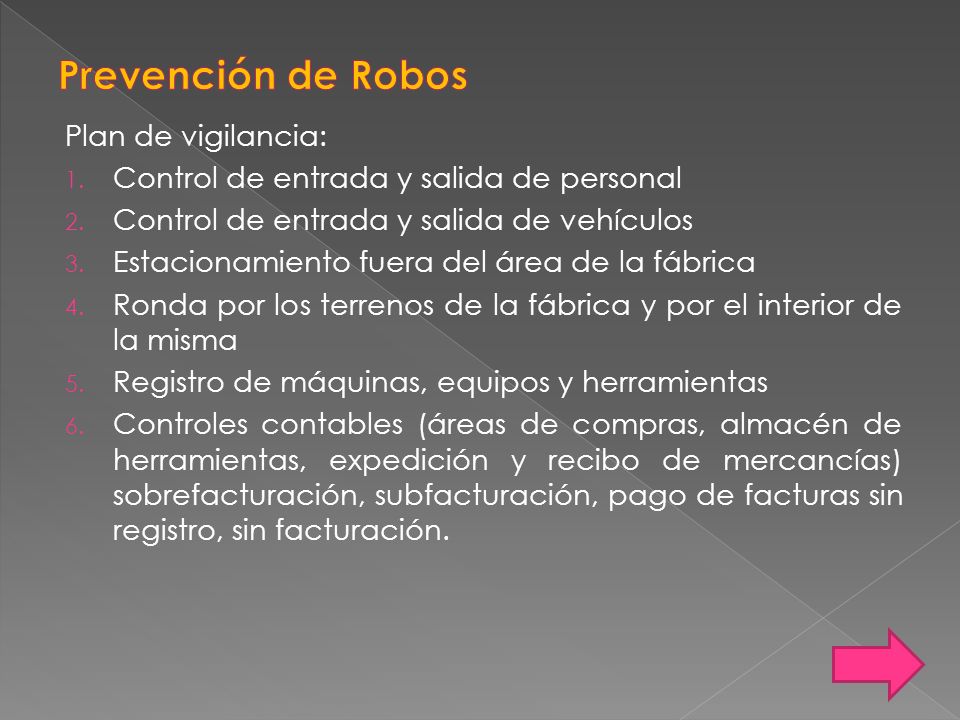 Prevención de Robos

Plan de vigilancia:

1. Control de entrada y salida de personal
2. Control de entrada y salida de vehículos
3. Estacionamiento fuera del área de la fábrica
4. Ronda por los terrenos de la fábrica y por el interior de la misma
5. Registro de máquinas, equipos y herramientas
6. Controles contables (áreas de compras, almacén de herramientas, expedición y recibo de mercancías) sobrefacturación, subfacturación, pago de facturas sin registro, sin facturación.